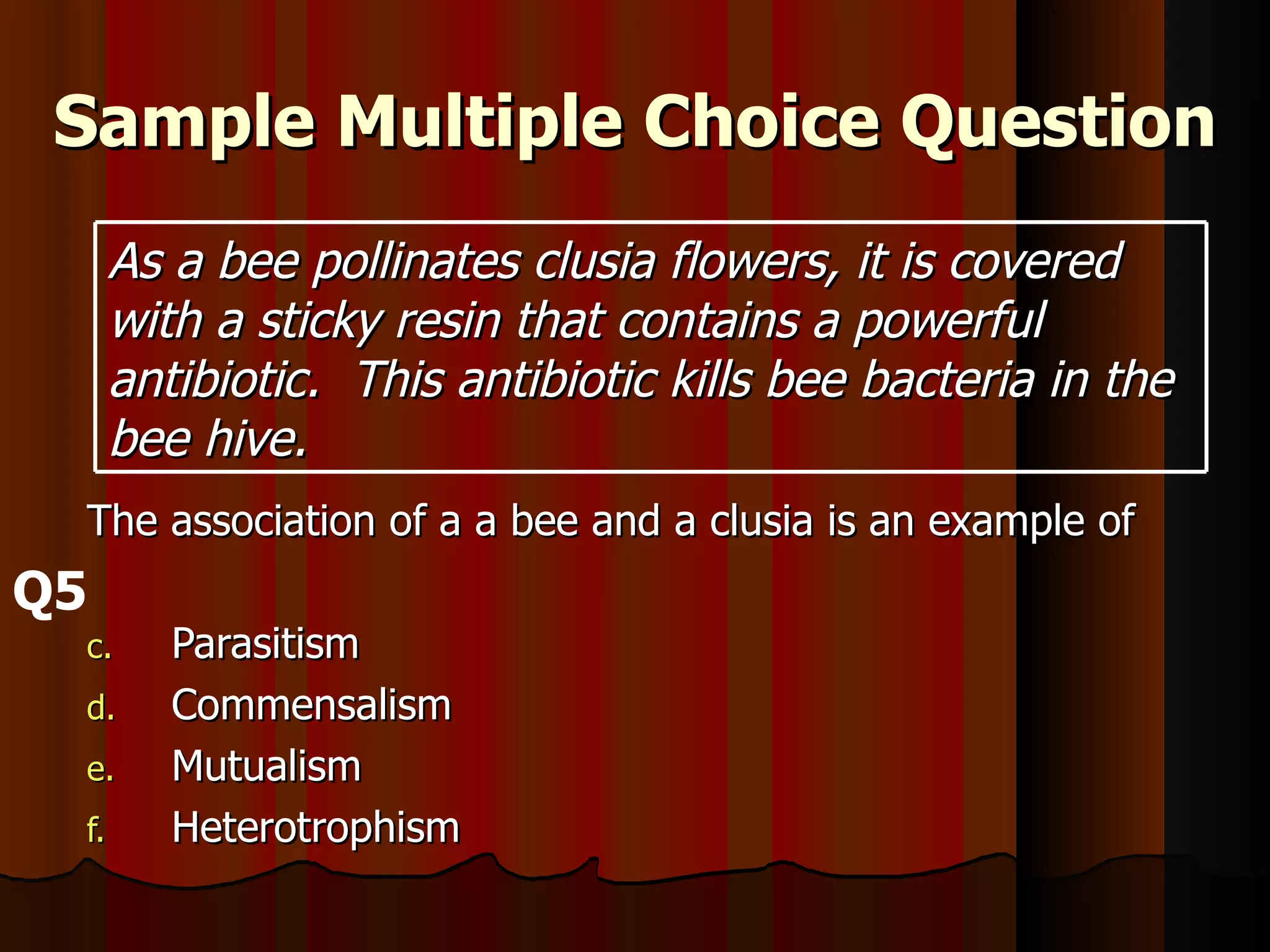 Sample Multiple Choice Question

As a bee pollinates clusia flowers, it is covered with a sticky resin that contains a powerful antibiotic. This antibiotic kills bee bacteria in the bee hive.

The association of a a bee and a clusia is an example of

Q5

c. Parasitism
d. Commensalism
e. Mutualism
f. Heterotrophism